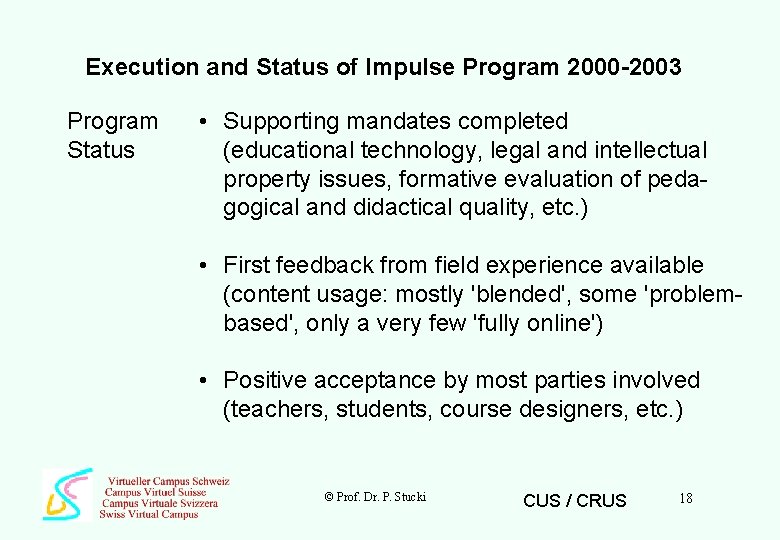 Execution and Status of Impulse Program 2000-2003

Program Status

• Supporting mandates completed (educational technology, legal and intellectual property issues, formative evaluation of pedagogical and didactical quality, etc.)

• First feedback from field experience available (content usage: mostly 'blended', some 'problem-based', only a very few 'fully online')

• Positive acceptance by most parties involved (teachers, students, course designers, etc.)

Virtueller Campus Schweiz
Campus Virtuel Suisse
Campus Virtuale Svizzera
Swiss Virtual Campus

© Prof. Dr. P. Stucki

CUS / CRUS

18